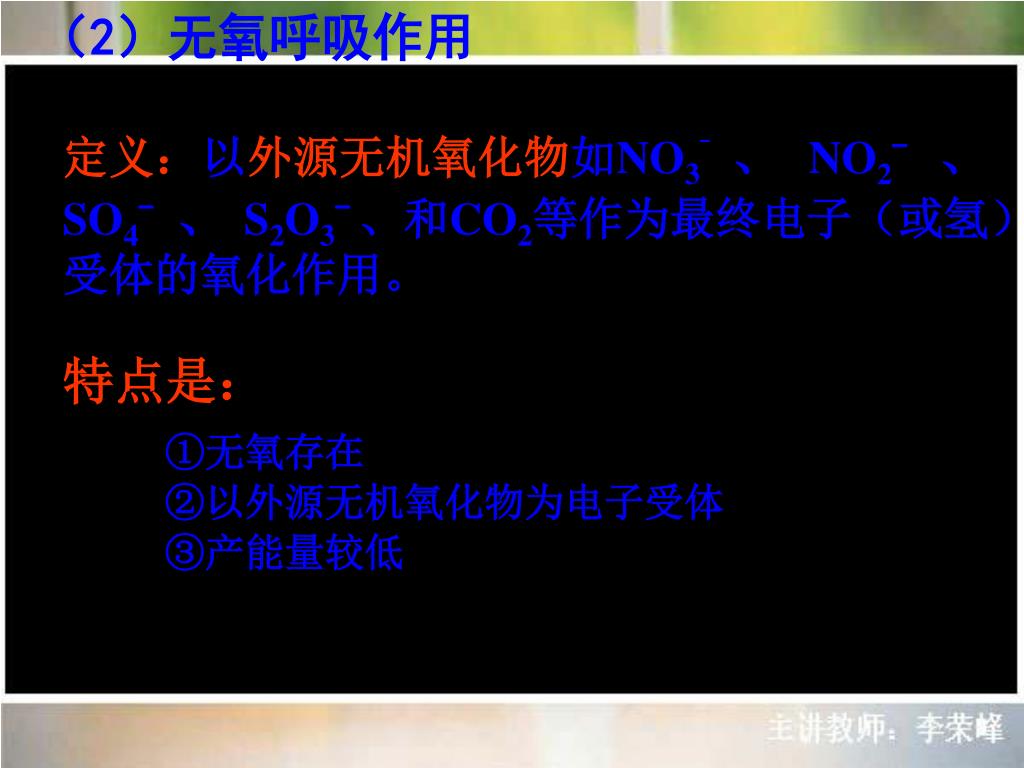 （2）无氧呼吸作用

定义：以外源无机氧化物如$NO_3^-$ 、 $NO_2^-$ 、 $SO_4^-$ 、 $S_2O_3^-$、和$CO_2$等作为最终电子（或氢）受体的氧化作用。

特点是：

①无氧存在
②以外源无机氧化物为电子受体
③产能量较低

主讲教师：李荣峰